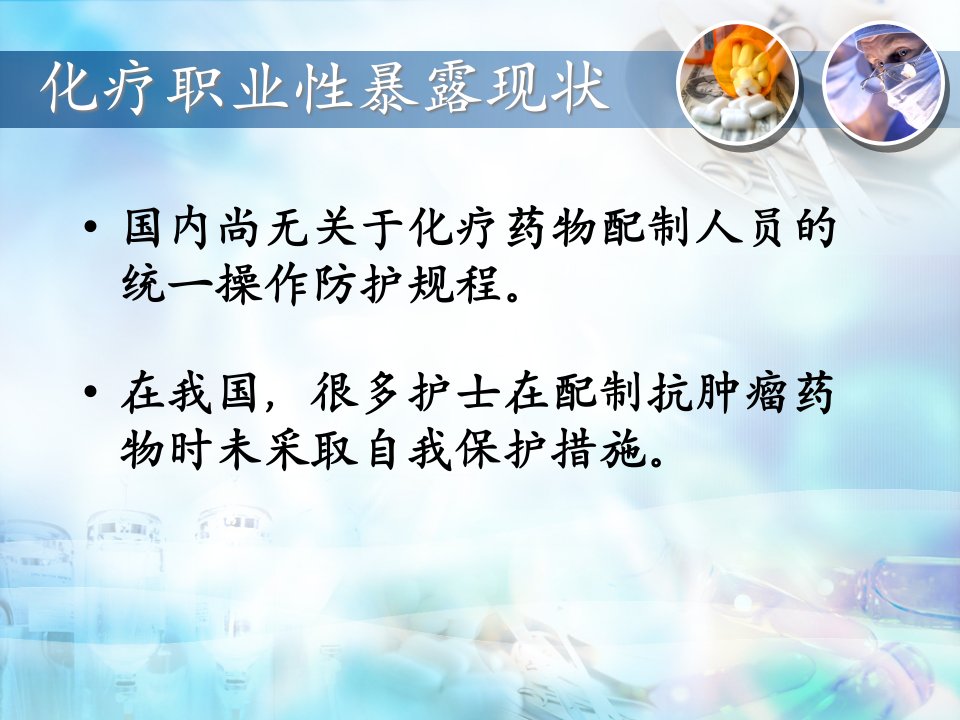 化疗职业性暴露现状

• 国内尚无关于化疗药物配制人员的统一操作防护规程。

• 在我国，很多护士在配制抗肿瘤药物时未采取自我保护措施。